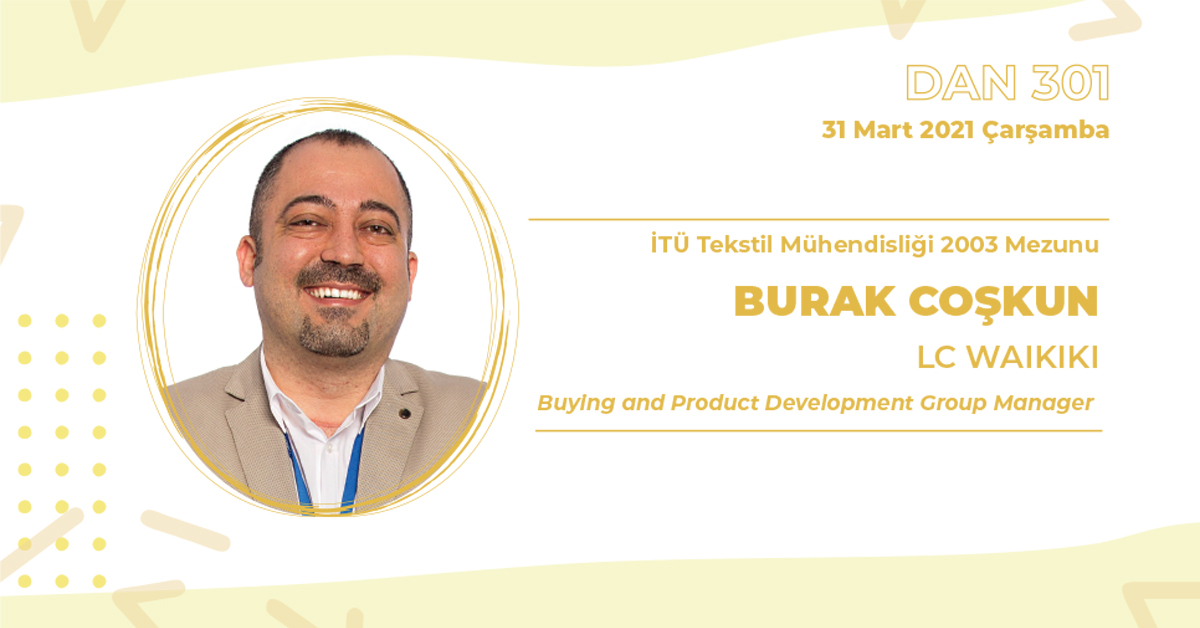 DAN 301
31 Mart 2021 Çarşamba

İTÜ Tekstil Mühendisliği 2003 Mezunu
BURAK COŞKUN
LC WAIKIKI
Buying and Product Development Group Manager